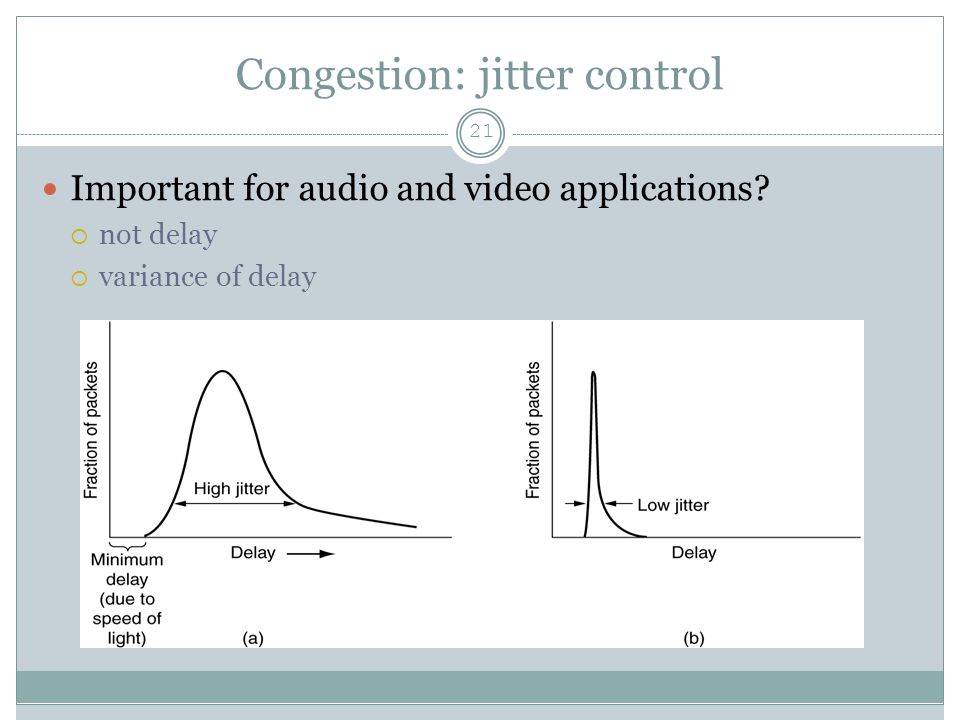 Congestion: jitter control

21

Important for audio and video applications?

not delay

variance of delay

Fraction of packets

High jitter

Minimum delay (due to speed of light)

Delay

(a)

Fraction of packets

Low jitter

Delay

(b)